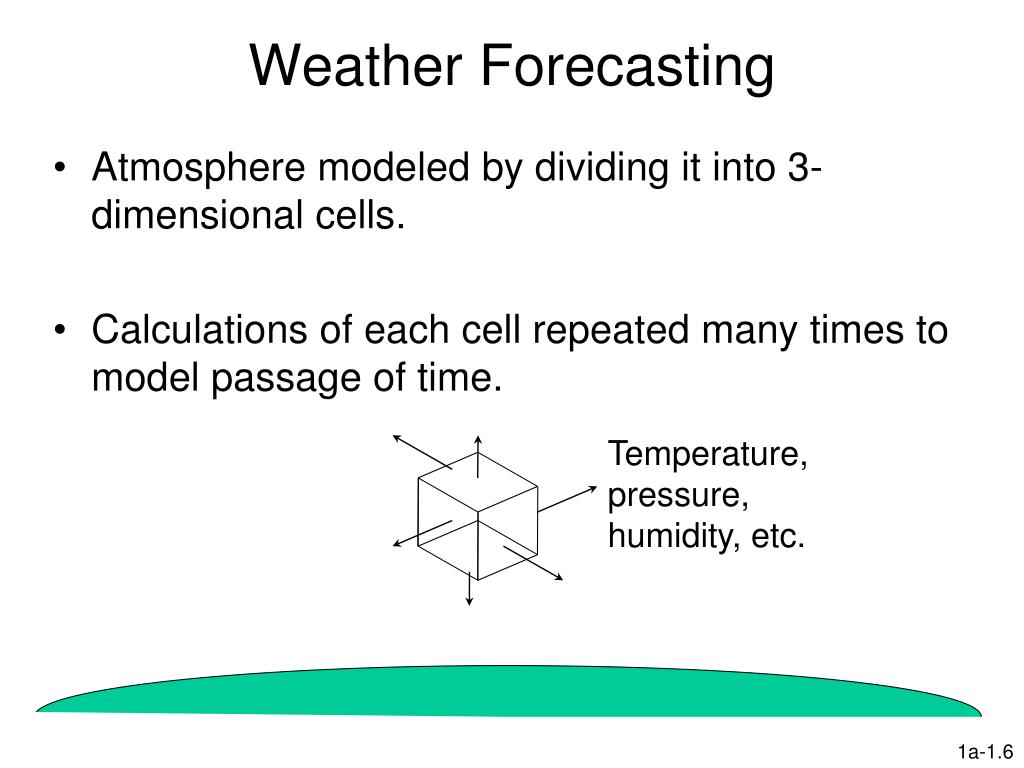 Weather Forecasting

• Atmosphere modeled by dividing it into 3-dimensional cells.

• Calculations of each cell repeated many times to model passage of time.

Temperature, pressure, humidity, etc.

1a-1.6